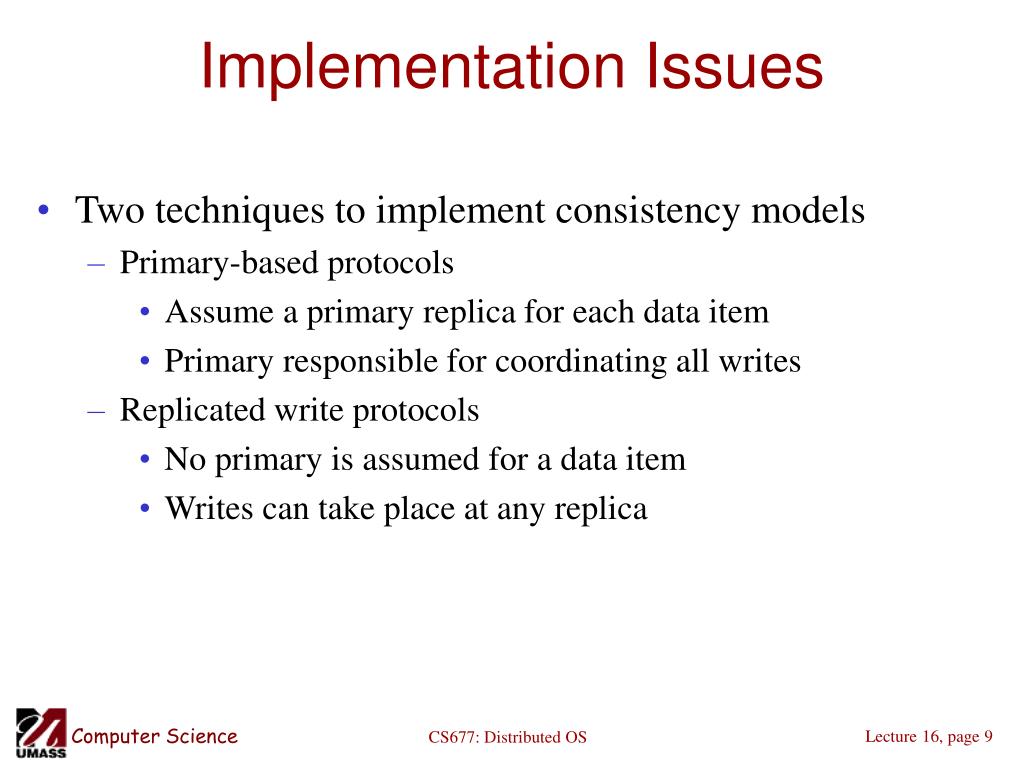 Implementation Issues

• Two techniques to implement consistency models
  – Primary-based protocols
    • Assume a primary replica for each data item
    • Primary responsible for coordinating all writes
  – Replicated write protocols
    • No primary is assumed for a data item
    • Writes can take place at any replica

UMASS Computer Science

CS677: Distributed OS

Lecture 16, page 9